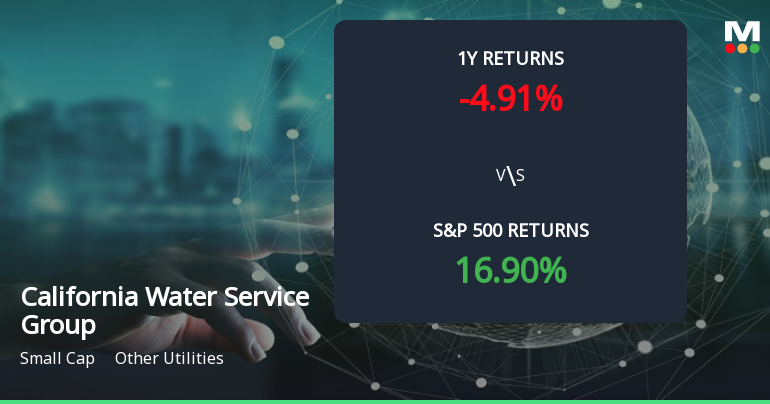 M

1Y RETURNS
-4.91%

V\S

S&P 500 RETURNS
16.90%

California Water Service Group

Small Cap Other Utilities